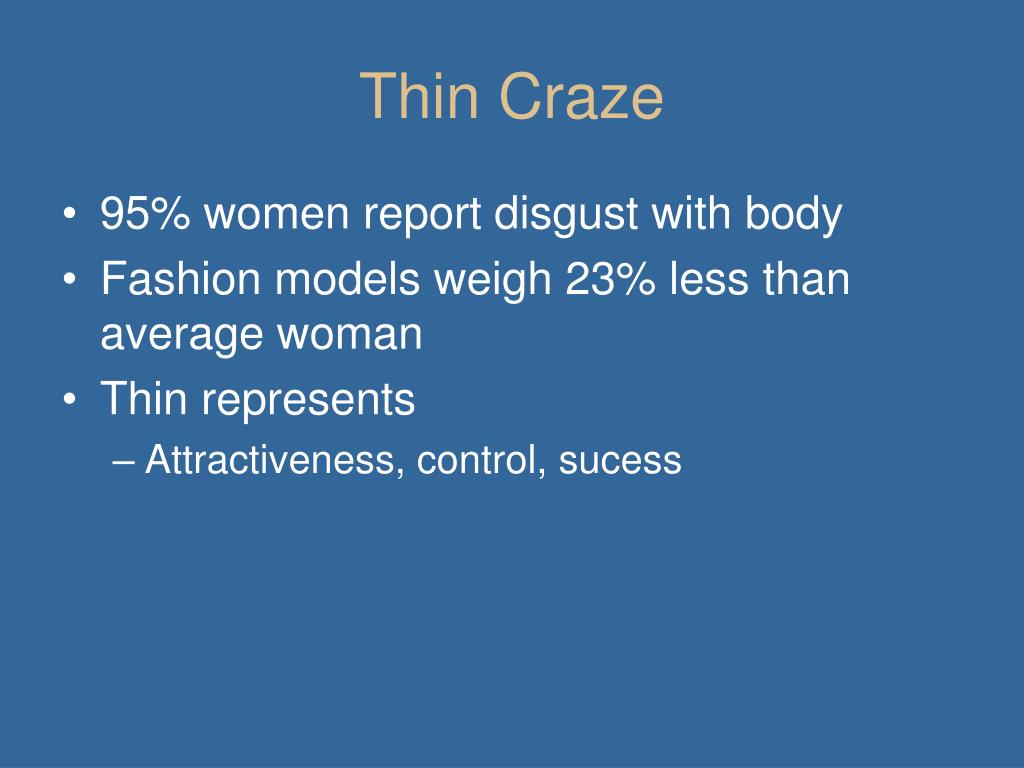 Thin Craze

• 95% women report disgust with body
• Fashion models weigh 23% less than average woman
• Thin represents
– Attractiveness, control, sucess